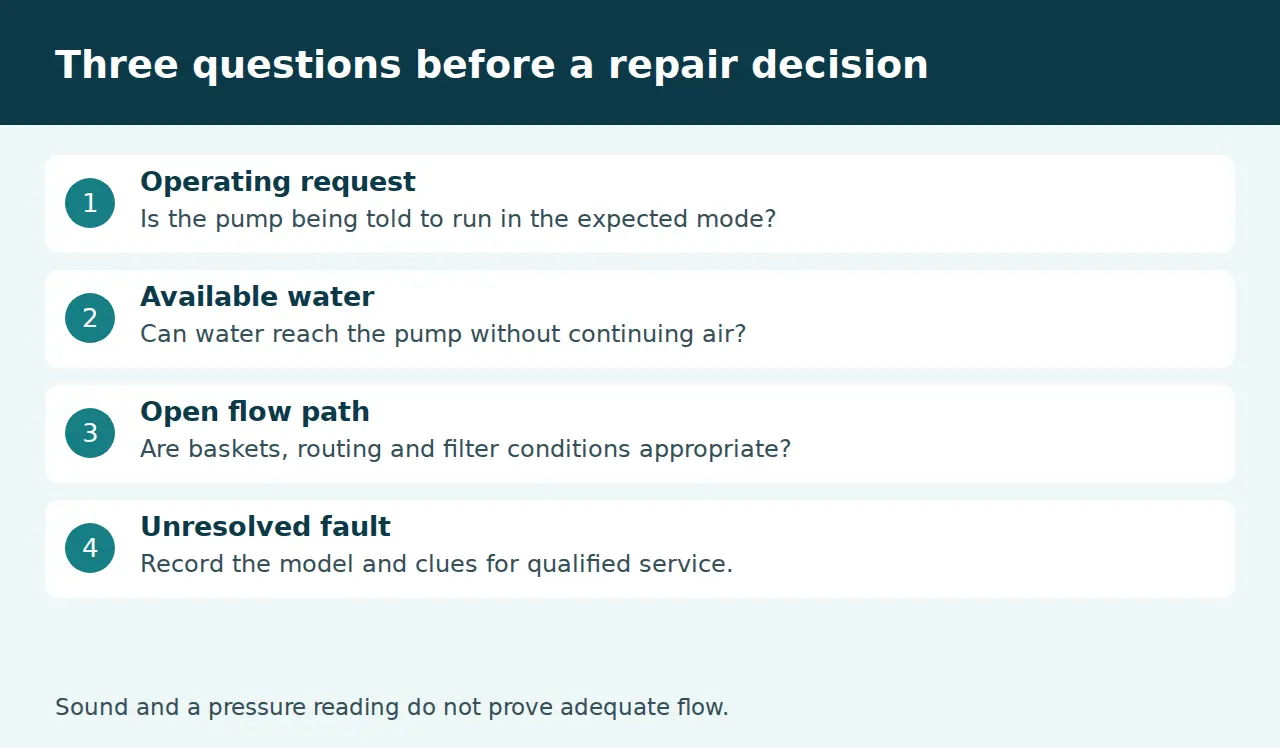 Three questions before a repair decision

1
Operating request
Is the pump being told to run in the expected mode?

2
Available water
Can water reach the pump without continuing air?

3
Open flow path
Are baskets, routing and filter conditions appropriate?

4
Unresolved fault
Record the model and clues for qualified service.

Sound and a pressure reading do not prove adequate flow.